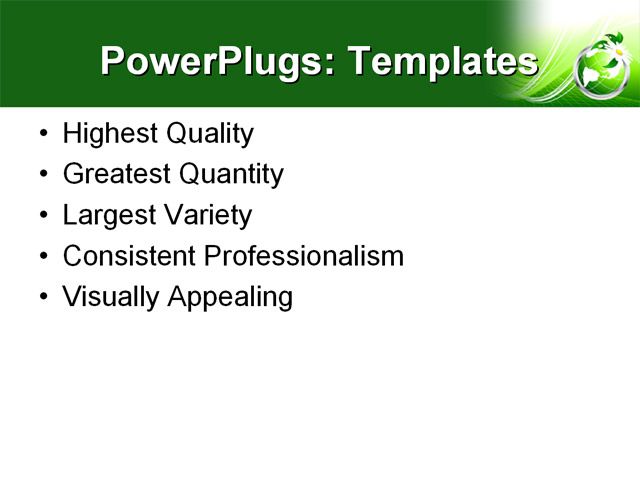 PowerPlugs: Templates

• Highest Quality
• Greatest Quantity
• Largest Variety
• Consistent Professionalism
• Visually Appealing